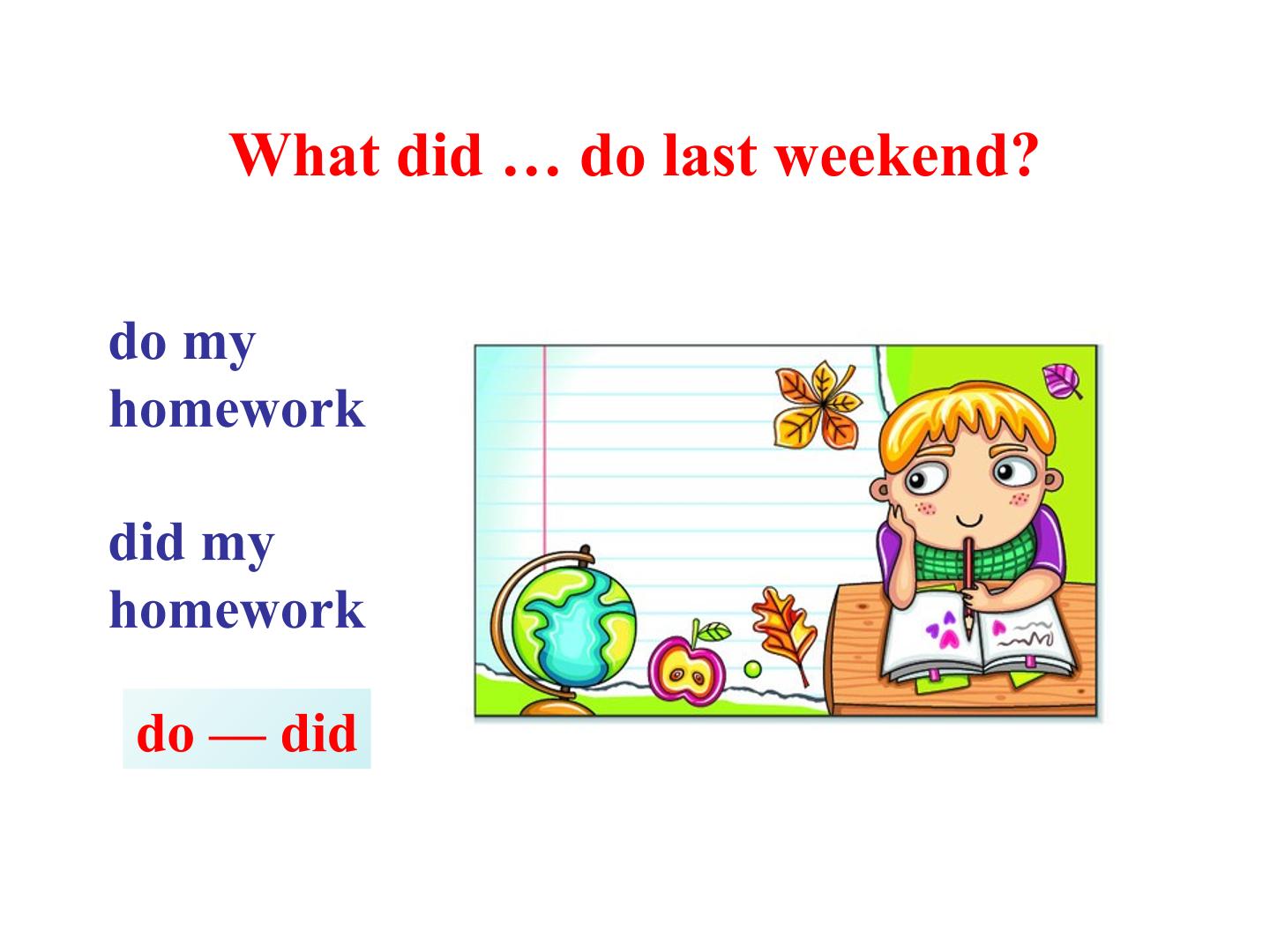 What did … do last weekend?

do my homework

did my homework

do — did